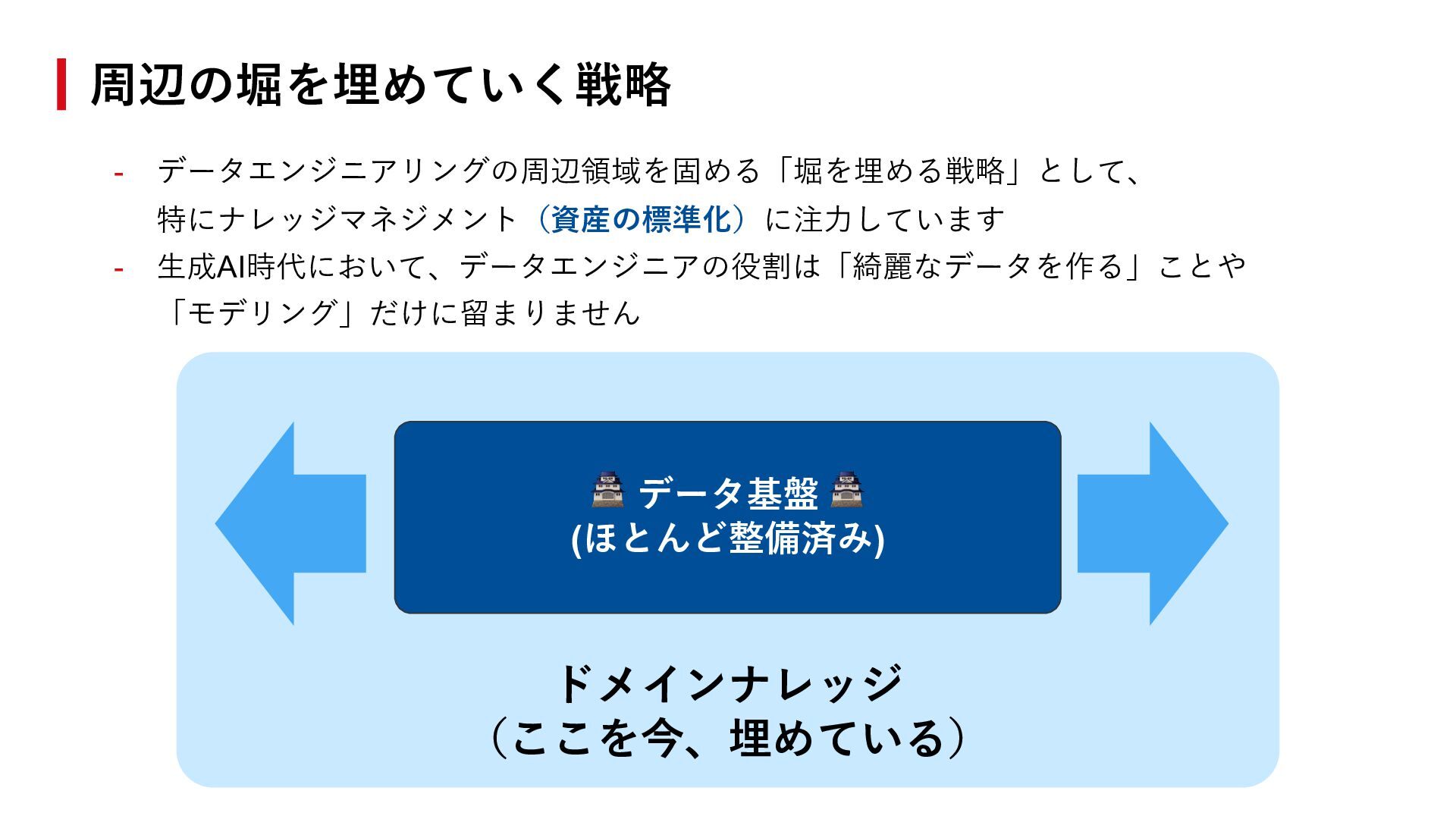 周辺の堀を埋めていく戦略

- データエンジニアリングの周辺領域を固める「堀を埋める戦略」として、特にナレッジマネジメント（資産の標準化）に注力しています
- 生成AI時代において、データエンジニアの役割は「綺麗なデータを作る」ことや「モデリング」だけに留まりません

🏯 データ基盤 🏯
(ほとんど整備済み)

ドメインナレッジ
（ここを今、埋めている）